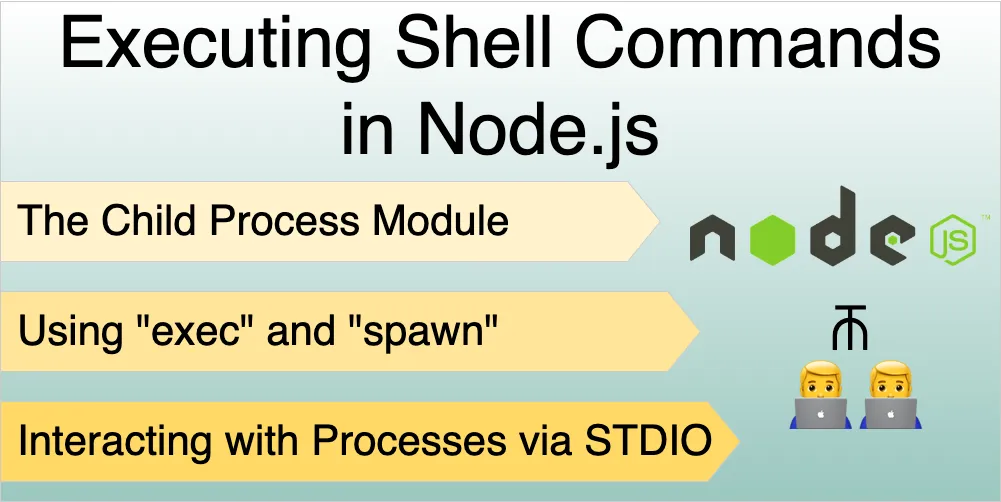 Executing Shell Commands in Node.js

The Child Process Module

Using "exec" and "spawn"

Interacting with Processes via STDIO

node JS